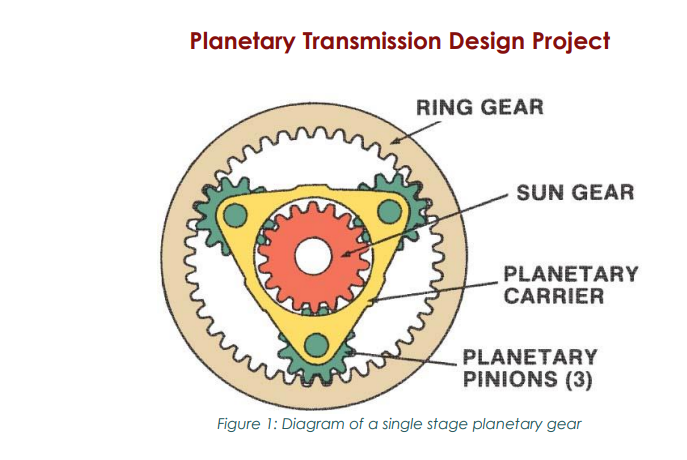 Planetary Transmission Design Project

RING GEAR

SUN GEAR

PLANETARY CARRIER

PLANETARY PINIONS (3)

Figure 1: Diagram of a single stage planetary gear